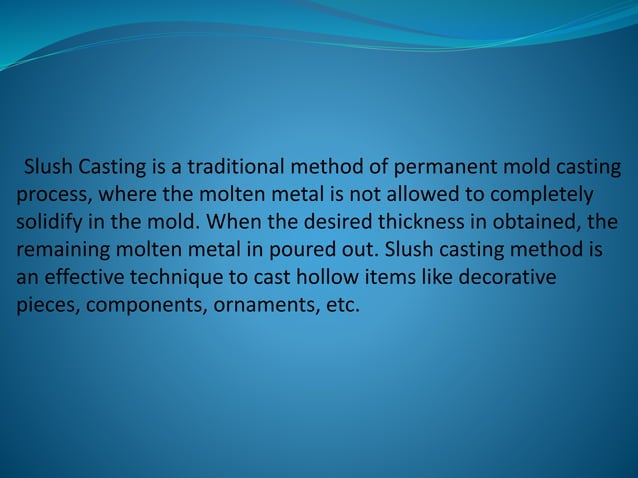 Slush Casting is a traditional method of permanent mold casting process, where the molten metal is not allowed to completely solidify in the mold. When the desired thickness in obtained, the remaining molten metal in poured out. Slush casting method is an effective technique to cast hollow items like decorative pieces, components, ornaments, etc.